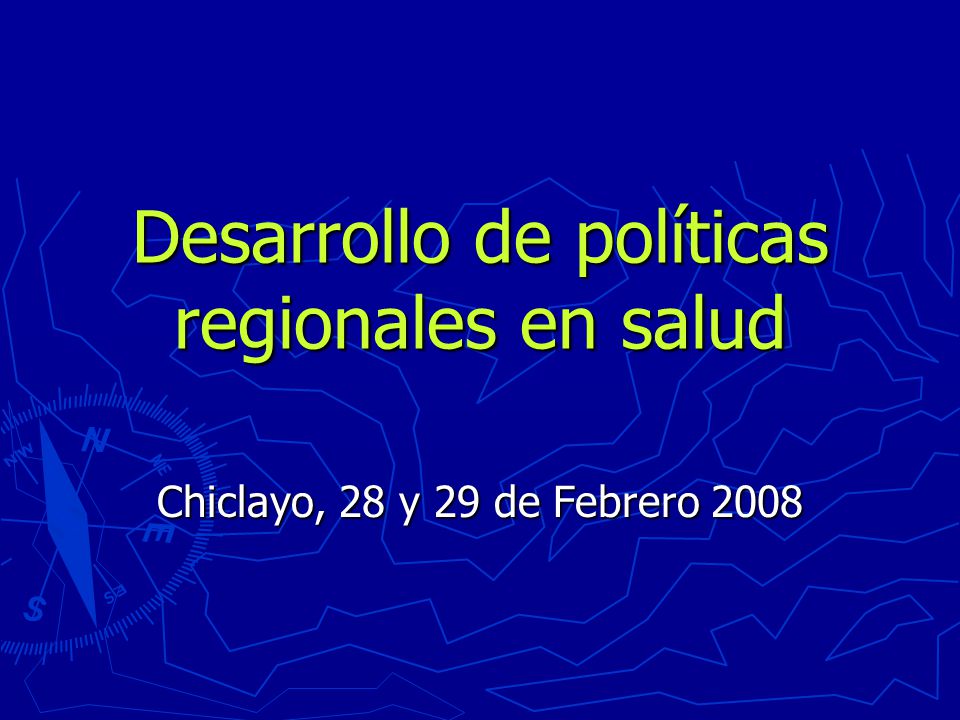 Desarrollo de políticas regionales en salud

Chiclayo, 28 y 29 de Febrero 2008